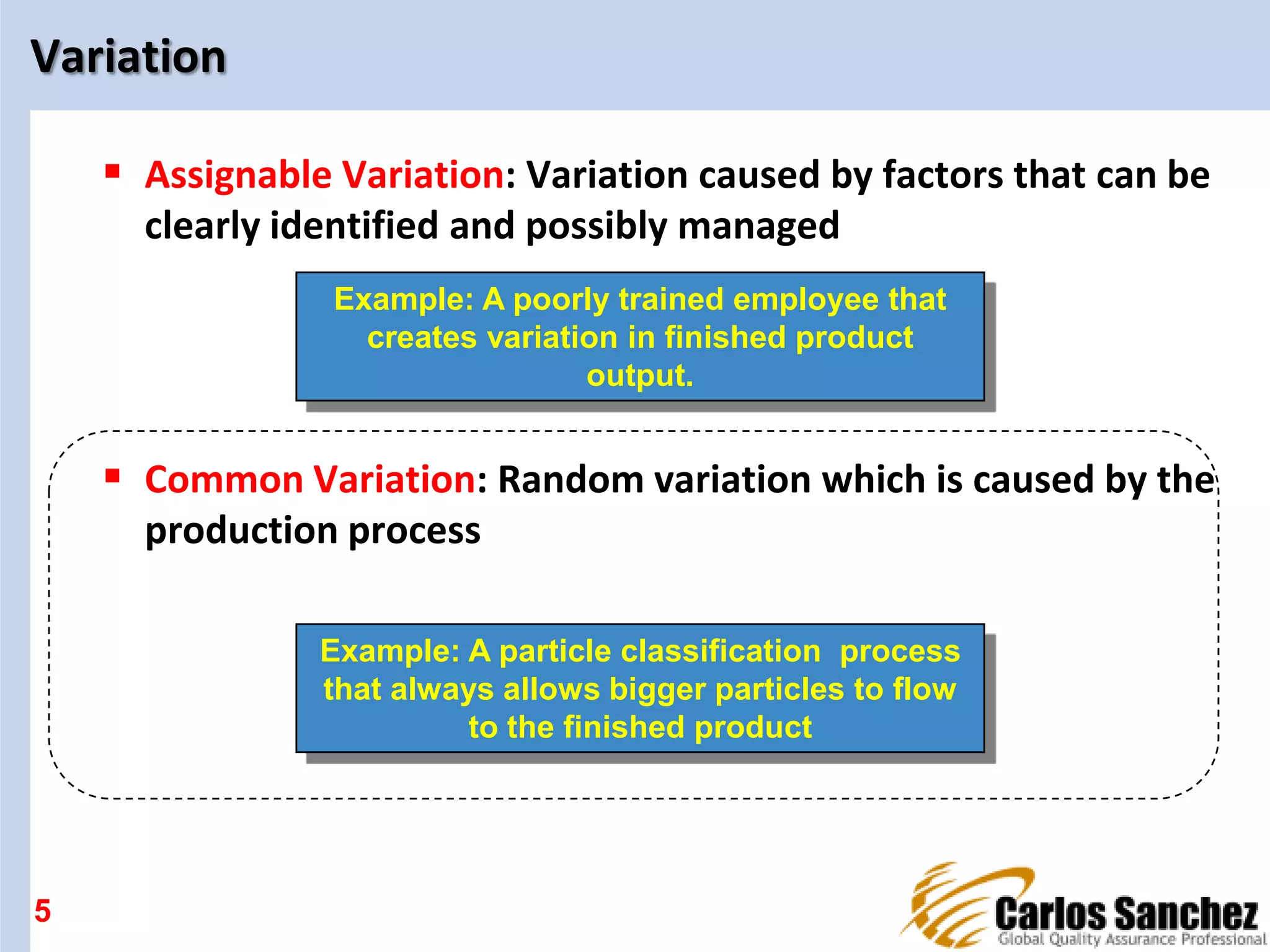 Variation

▪ Assignable Variation: Variation caused by factors that can be clearly identified and possibly managed

Example: A poorly trained employee that creates variation in finished product output.

▪ Common Variation: Random variation which is caused by the production process

Example: A particle classification process that always allows bigger particles to flow to the finished product

5

Carlos Sanchez
Global Quality Assurance Professional